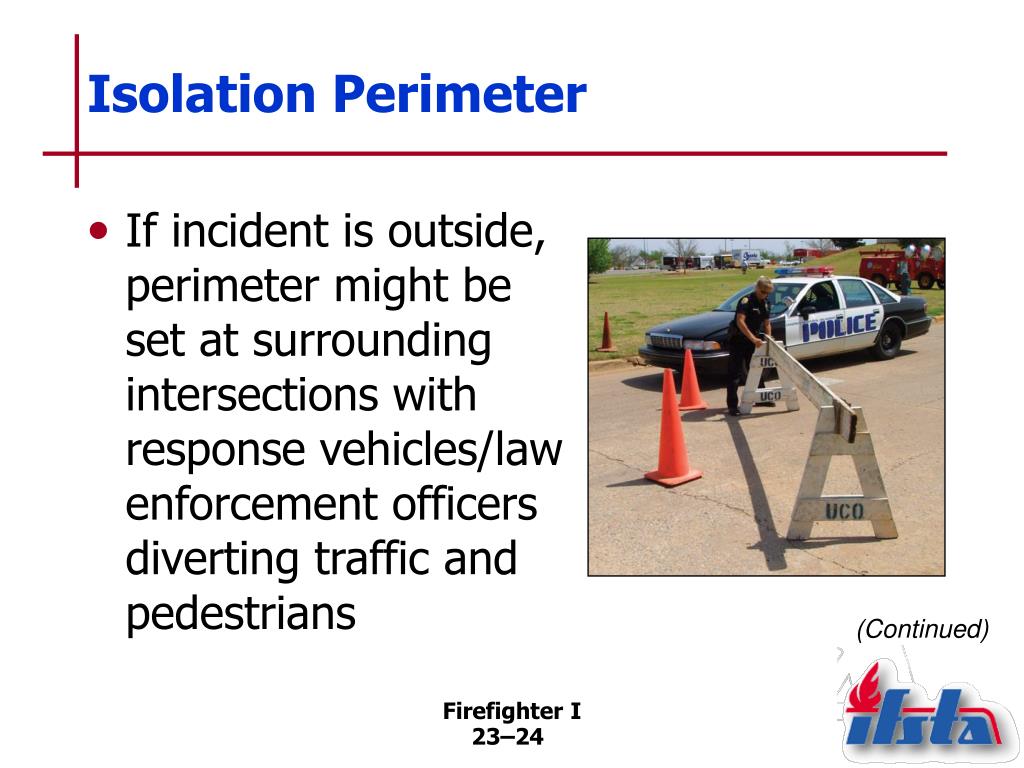 Isolation Perimeter

• If incident is outside, perimeter might be set at surrounding intersections with response vehicles/law enforcement officers diverting traffic and pedestrians

POLICE

UCO

UCO

UCO

(Continued)

Firefighter I
23–24

ifsta